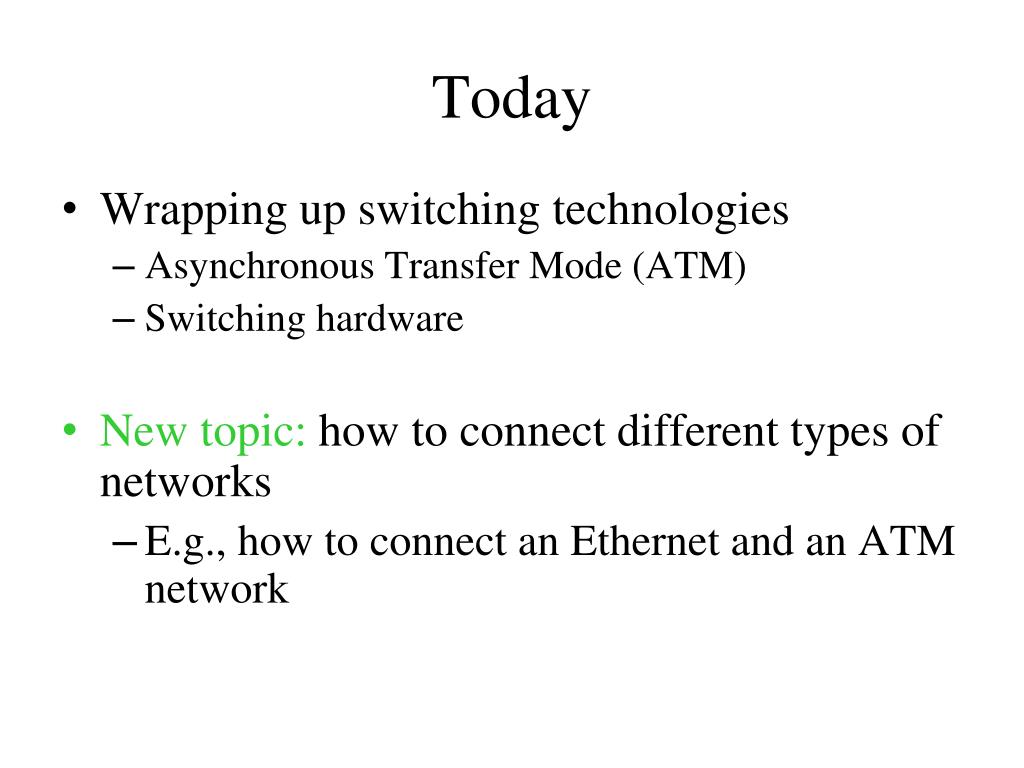 Today

• Wrapping up switching technologies
– Asynchronous Transfer Mode (ATM)
– Switching hardware

• New topic: how to connect different types of networks
– E.g., how to connect an Ethernet and an ATM network